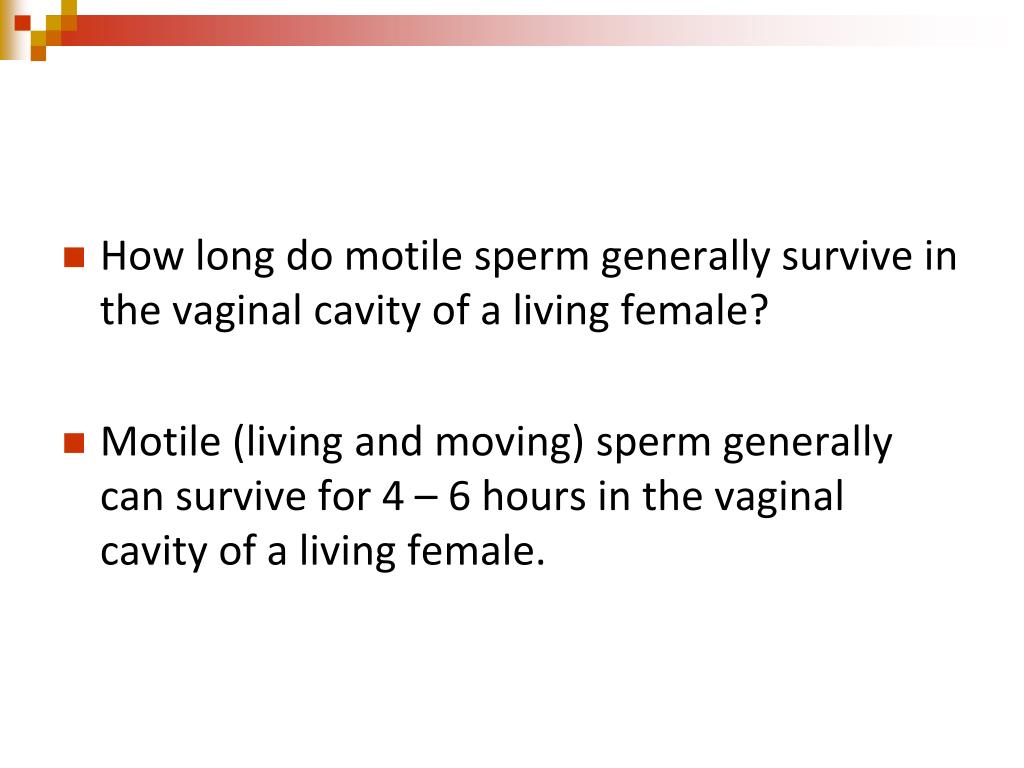 How long do motile sperm generally survive in the vaginal cavity of a living female?

Motile (living and moving) sperm generally can survive for 4 – 6 hours in the vaginal cavity of a living female.